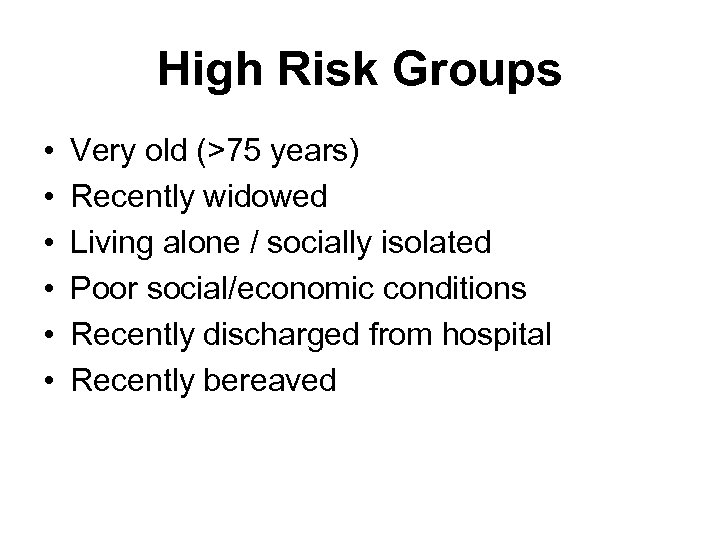 High Risk Groups

• Very old (>75 years)
• Recently widowed
• Living alone / socially isolated
• Poor social/economic conditions
• Recently discharged from hospital
• Recently bereaved